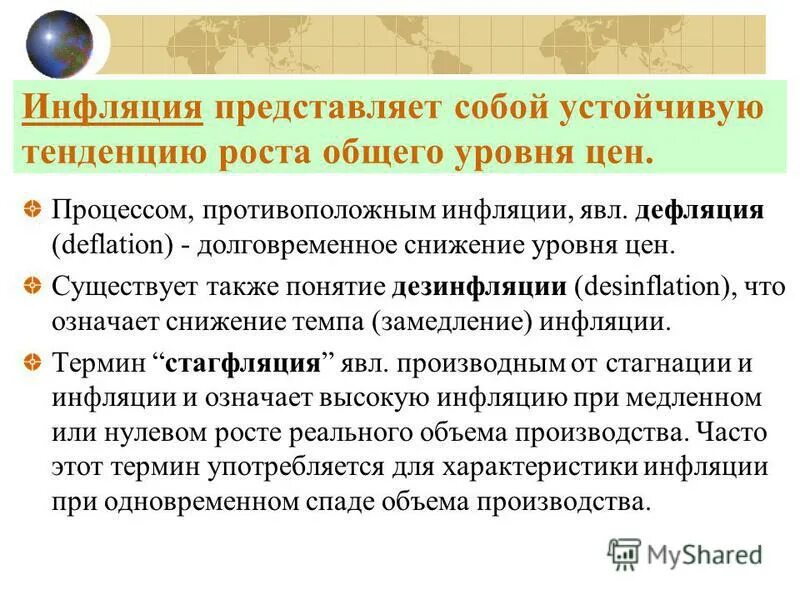 Инфляция представляет собой устойчивую тенденцию роста общего уровня цен.

Процессом, противоположным инфляции, явл. дефляция (deflation) - долговременное снижение уровня цен.

Существует также понятие дезинфляции (desinflation), что означает снижение темпа (замедление) инфляции.

Термин “стагфляция” явл. производным от стагнации и инфляции и означает высокую инфляцию при медленном или нулевом росте реального объема производства. Часто этот термин употребляется для характеристики инфляции при одновременном спаде объема производства.

MyShared